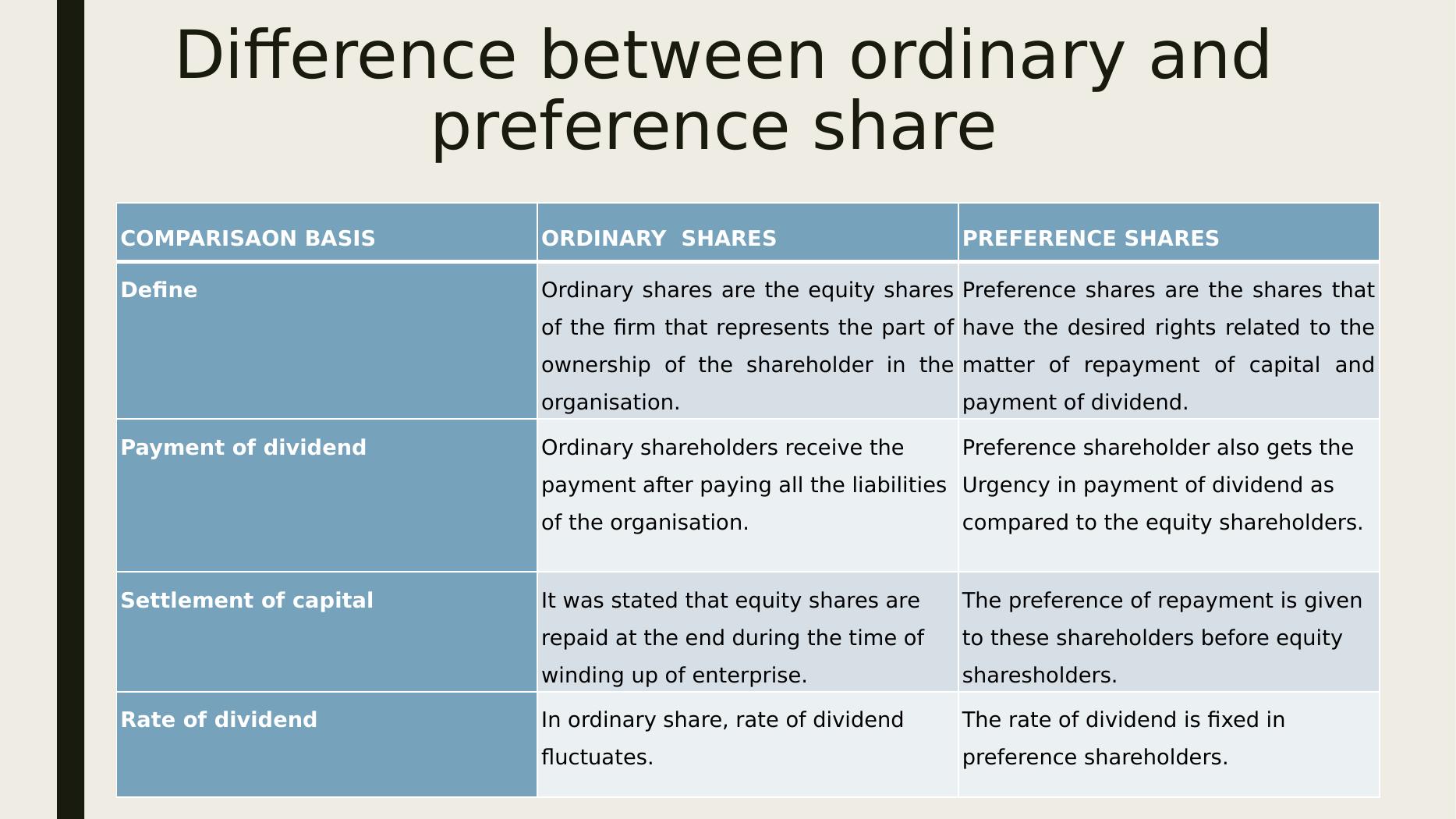 Difference between ordinary and preference share

| COMPARISAON BASIS | ORDINARY SHARES | PREFERENCE SHARES |
|---|---|---|
| Define | Ordinary shares are the equity shares of the firm that represents the part of ownership of the shareholder in the organisation. | Preference shares are the shares that have the desired rights related to the matter of repayment of capital and payment of dividend. |
| Payment of dividend | Ordinary shareholders receive the payment after paying all the liabilities of the organisation. | Preference shareholder also gets the Urgency in payment of dividend as compared to the equity shareholders. |
| Settlement of capital | It was stated that equity shares are repaid at the end during the time of winding up of enterprise. | The preference of repayment is given to these shareholders before equity sharesholders. |
| Rate of dividend | In ordinary share, rate of dividend fluctuates. | The rate of dividend is fixed in preference shareholders. |